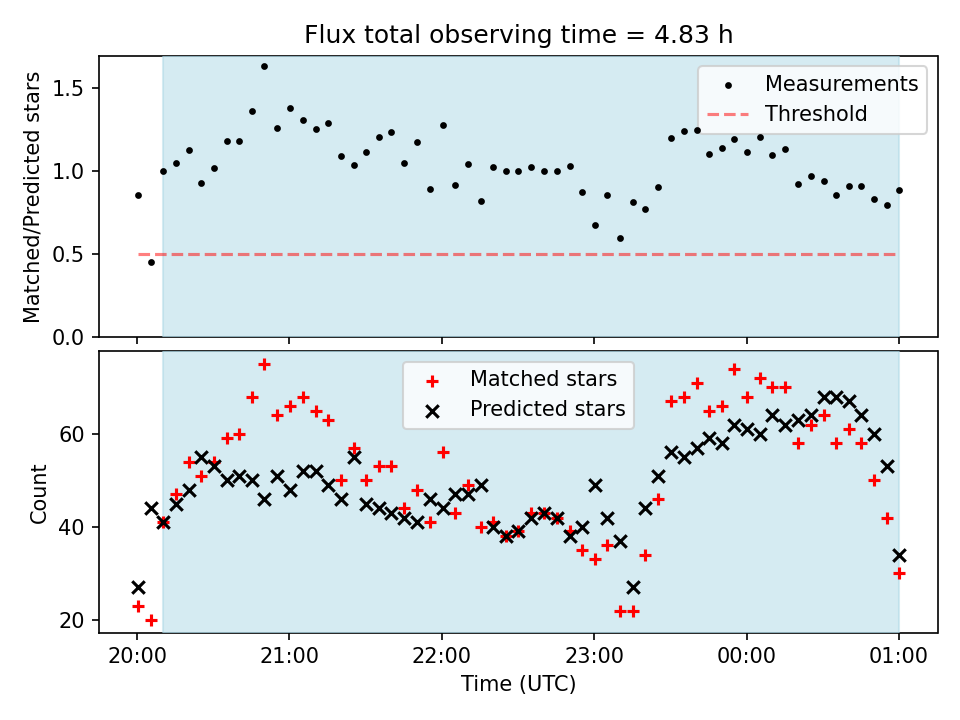 Flux total observing time = 4.83 h

Matched/Predicted stars

1.5
1.0
0.5
0.0

Measurements
Threshold

Count

60
40
20

Matched stars
Predicted stars

20:00
21:00
22:00
23:00
00:00
01:00

Time (UTC)